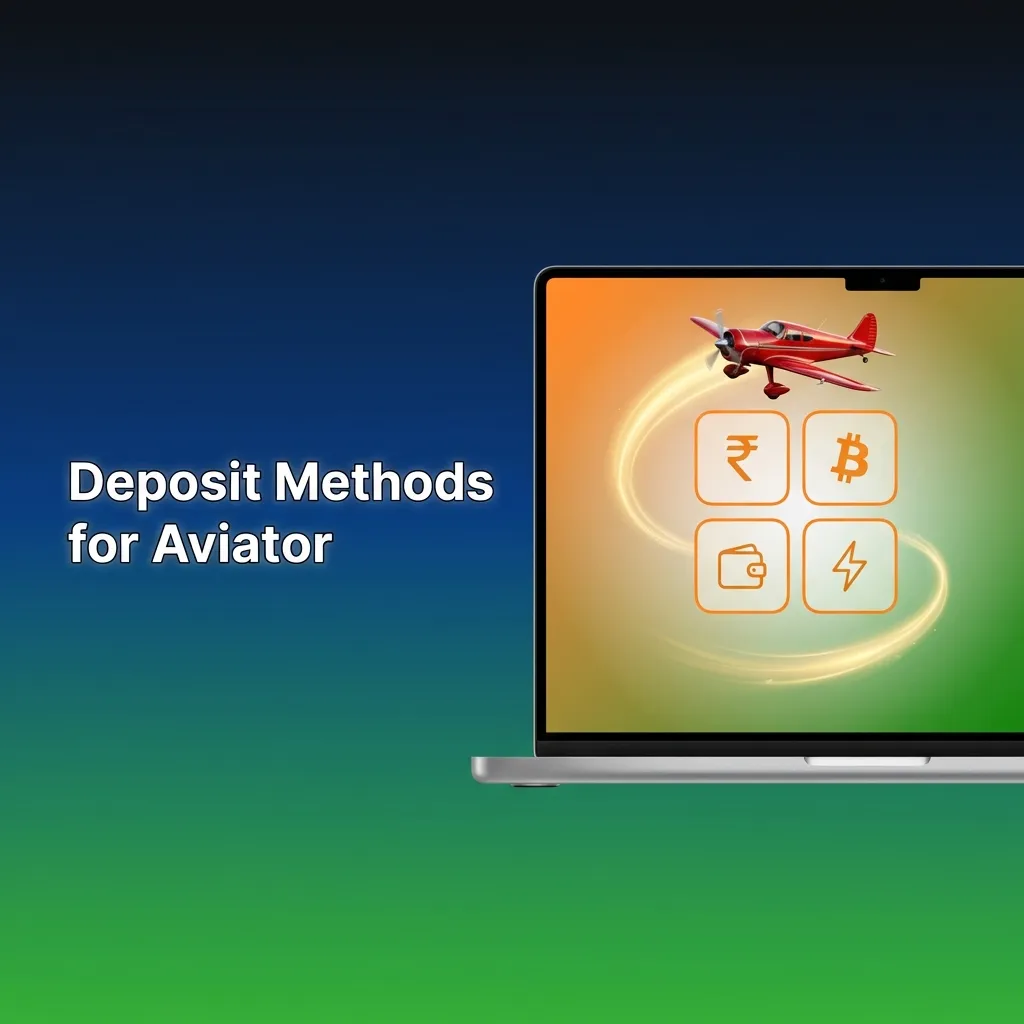 Deposit Methods for Aviator

₹ ₿